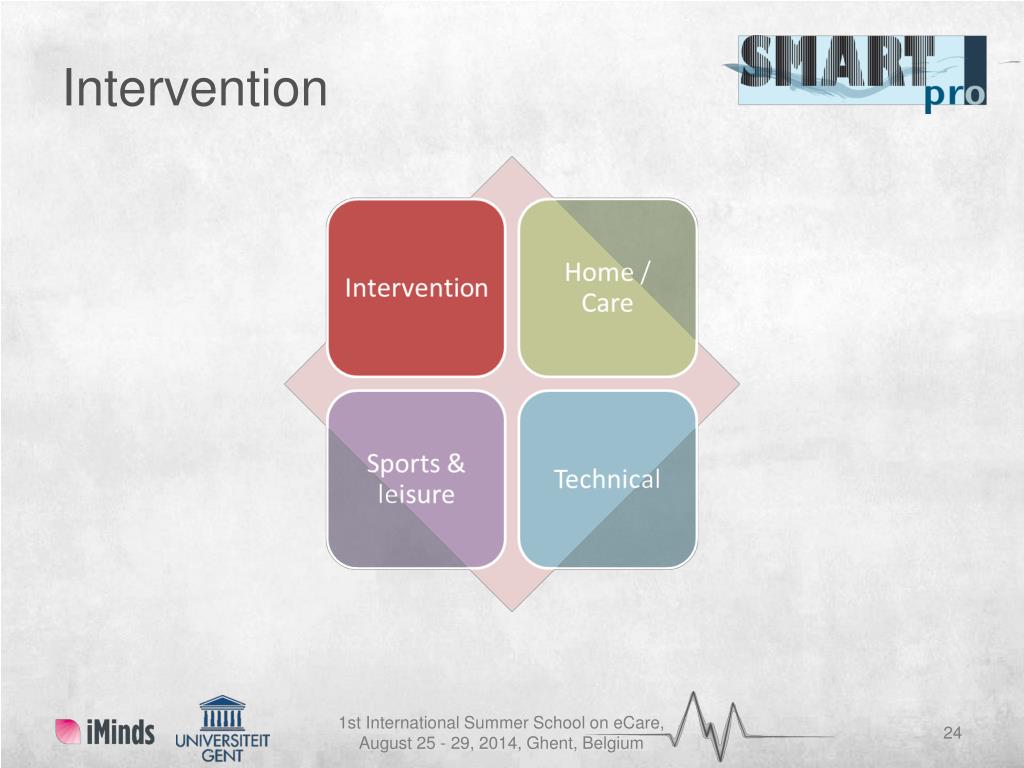 Intervention

SMART pro

Intervention

Home / Care

Sports & leisure

Technical

iMinds

UNIVERSITEIT GENT

1st International Summer School on eCare, August 25 - 29, 2014, Ghent, Belgium

24